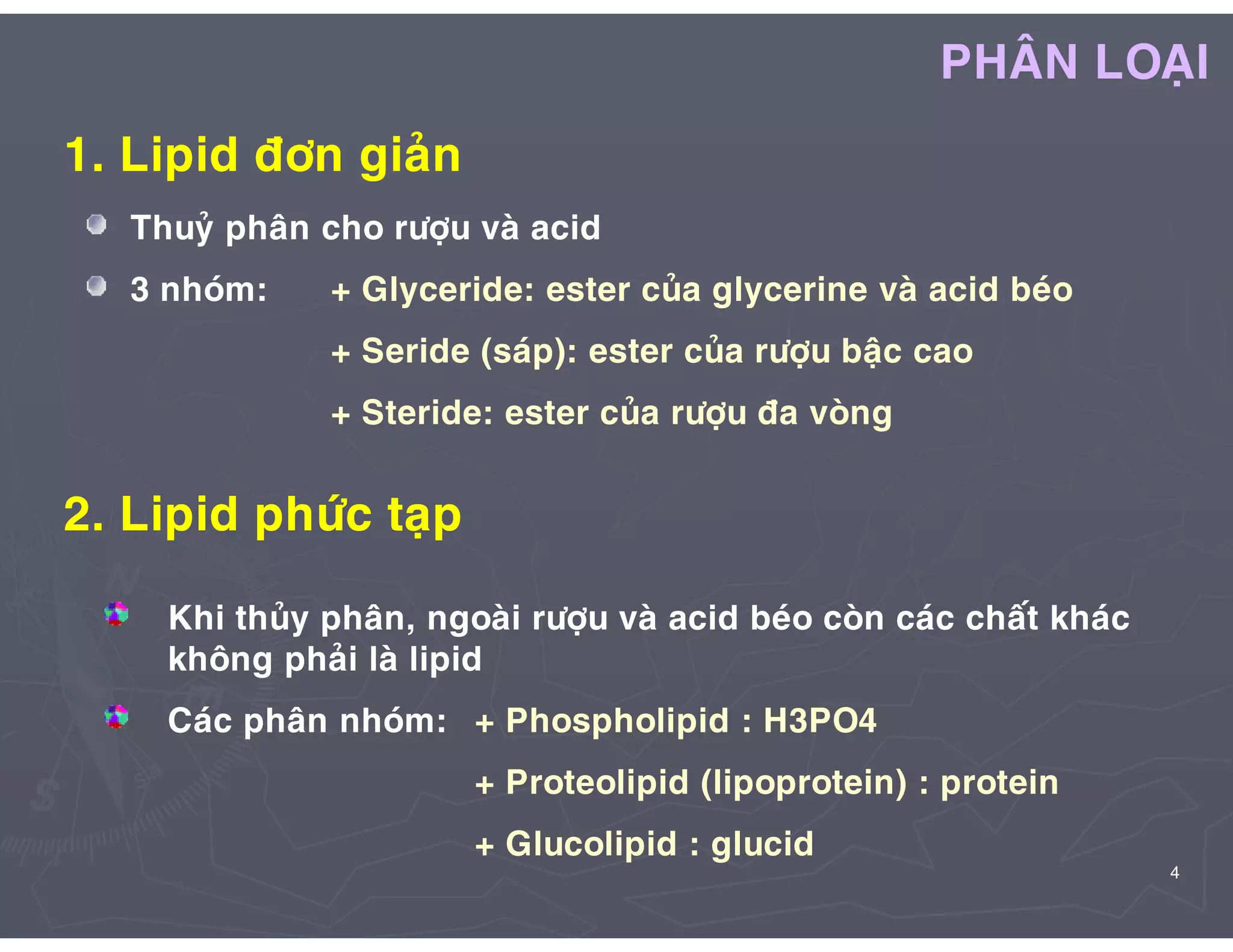 PHÂN LOẠI

1. Lipid đơn giản

Thuỷ phân cho rượu và acid

3 nhóm: + Glyceride: ester của glycerine và acid béo

+ Seride (sáp): ester của rượu bậc cao

+ Steride: ester của rượu đa vòng

2. Lipid phức tạp

Khi thủy phân, ngoài rượu và acid béo còn các chất khác không phải là lipid

Các phân nhóm: + Phospholipid : H3PO4

+ Proteolipid (lipoprotein) : protein

+ Glucolipid : glucid

4